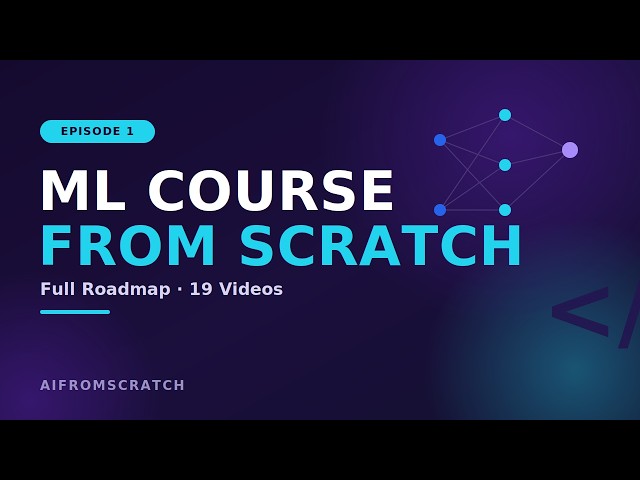 EPISODE 1

ML COURSE
FROM SCRATCH

Full Roadmap · 19 Videos

</

AIFROMSCRATCH